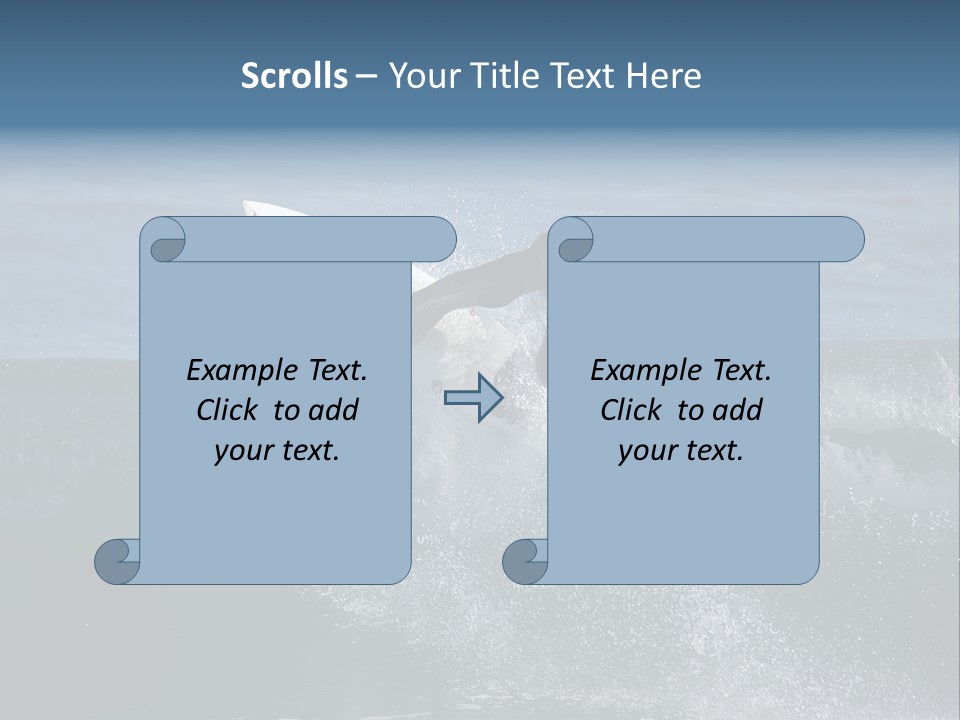 Scrolls – Your Title Text Here

Example Text. Click to add your text.

Example Text. Click to add your text.